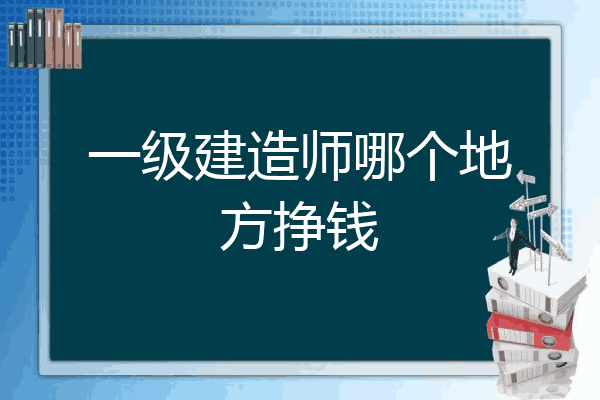 一级建造师哪个地方挣钱